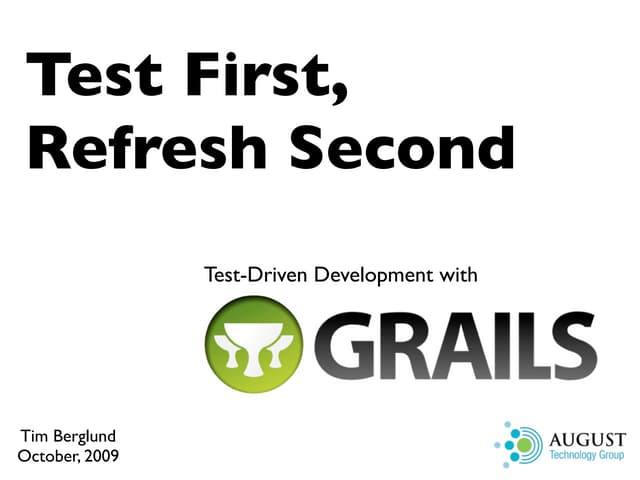 Test First,
Refresh Second

Test-Driven Development with

GRAILS

Tim Berglund
October, 2009

AUGUST
Technology Group